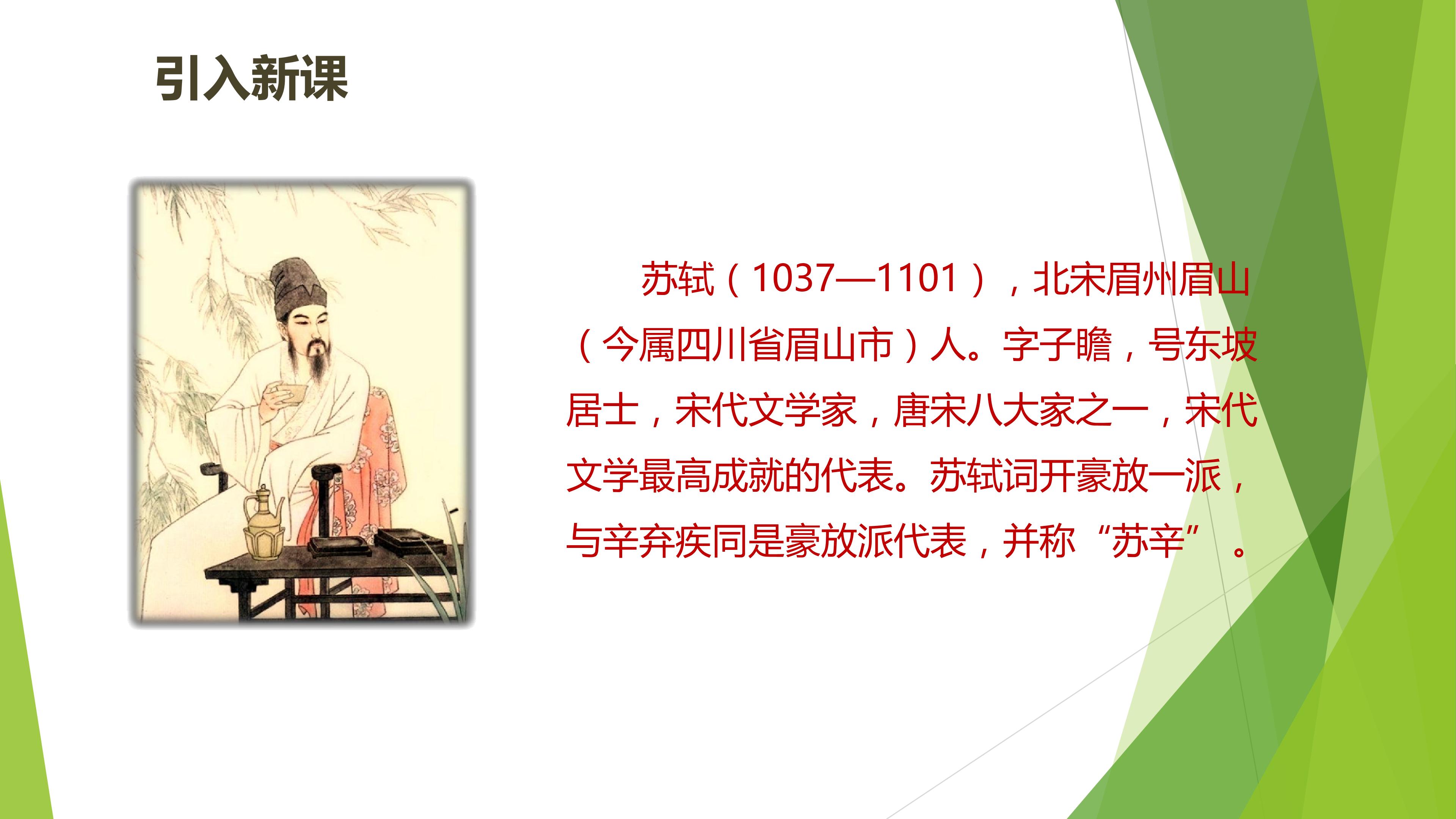 引入新课

苏轼（1037—1101），北宋眉州眉山（今属四川省眉山市）人。字子瞻，号东坡居士，宋代文学家，唐宋八大家之一，宋代文学最高成就的代表。苏轼词开豪放一派，与辛弃疾同是豪放派代表，并称“苏辛”。